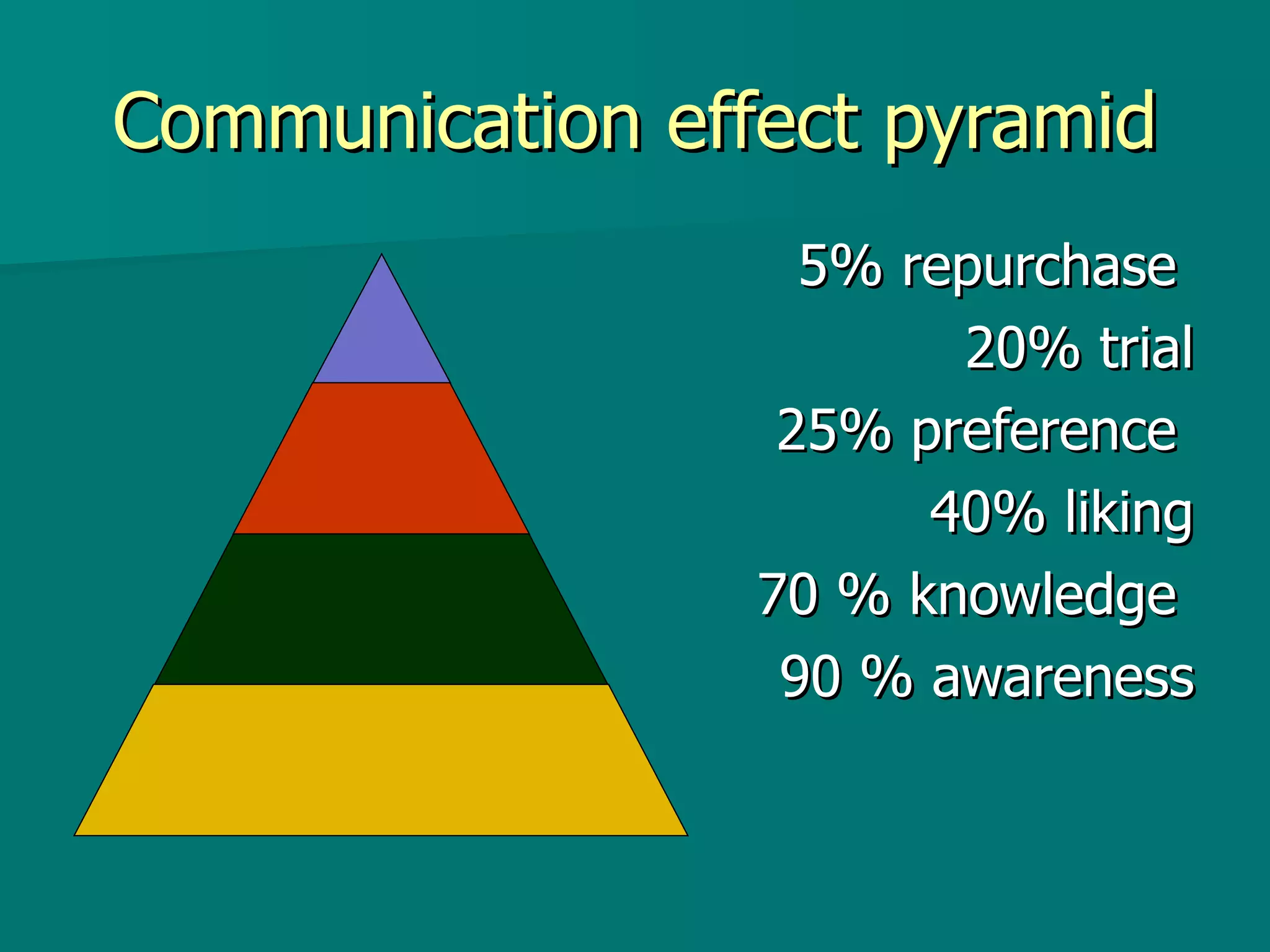 Communication effect pyramid

5% repurchase

20% trial

25% preference

40% liking

70 % knowledge

90 % awareness